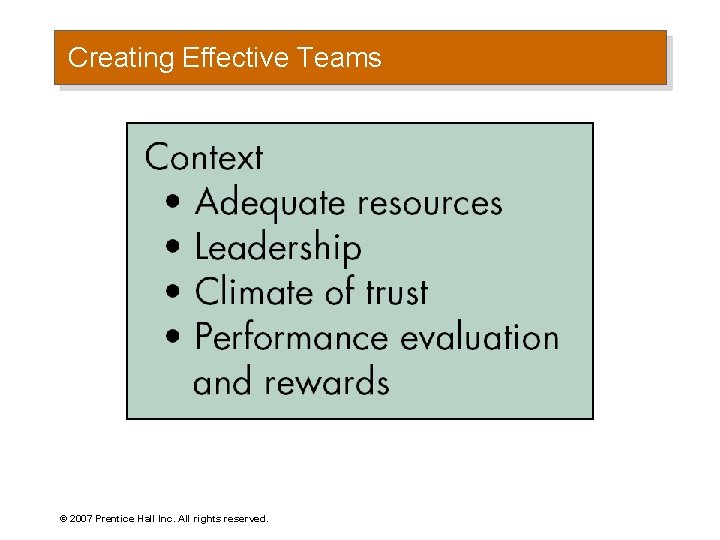 Creating Effective Teams

Context
• Adequate resources
• Leadership
• Climate of trust
• Performance evaluation and rewards

© 2007 Prentice Hall Inc. All rights reserved.